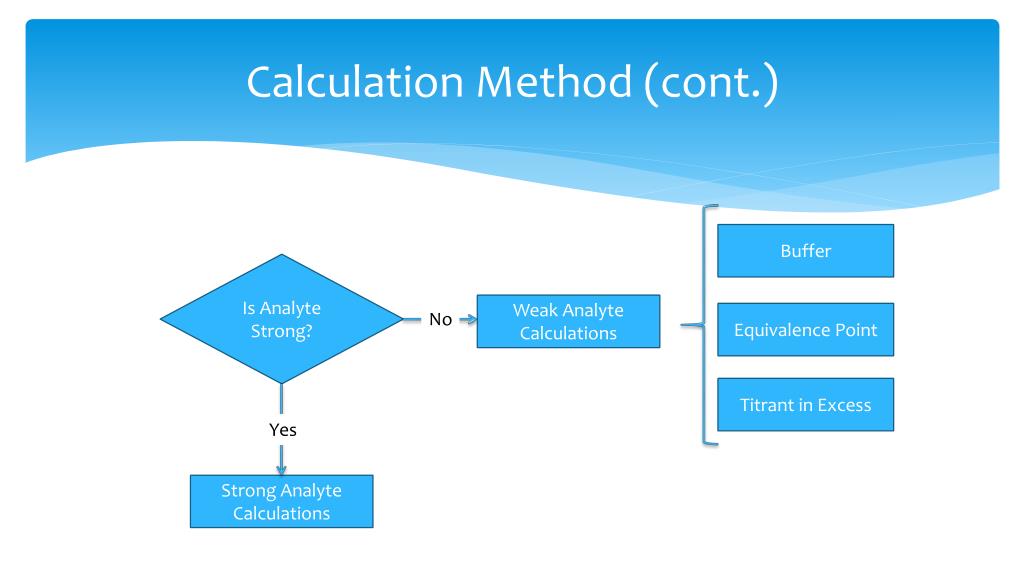 Calculation Method (cont.)

Is Analyte Strong?

No

Weak Analyte Calculations

Buffer

Equivalence Point

Titrant in Excess

Yes

Strong Analyte Calculations